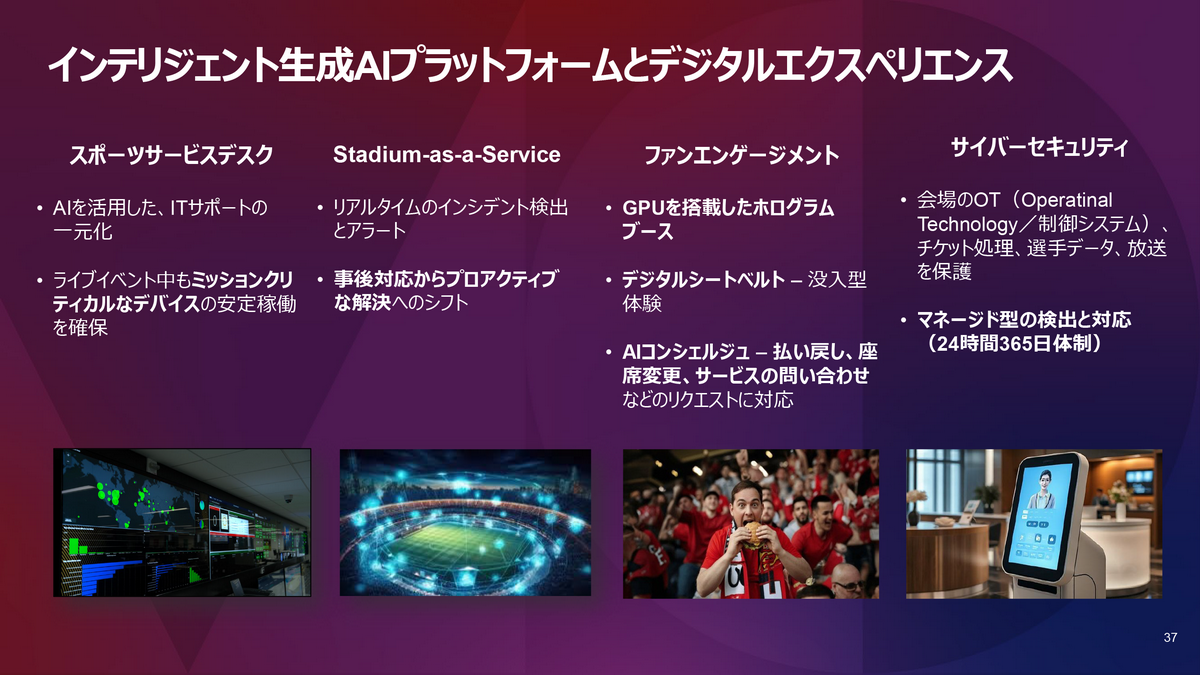 インテリジェント生成AIプラットフォームとデジタルエクスペリエンス

スポーツサービスデスク

• AIを活用した、ITサポートの一元化

• ライブイベント中もミッションクリティカルなデバイスの安定稼働を確保

Stadium-as-a-Service

• リアルタイムのインシデント検出とアラート

• 事後対応からプロアクティブな解決へのシフト

ファンエンゲージメント

• GPUを搭載したホログラムブース

• デジタルシートベルト – 没入型体験

• AIコンシェルジュ – 払い戻し、座席変更、サービスの問い合わせなどのリクエストに対応

サイバーセキュリティ

• 会場のOT（Operatinal Technology／制御システム）、チケット処理、選手データ、放送を保護

• マネージド型の検出と対応（24時間365日体制）

37